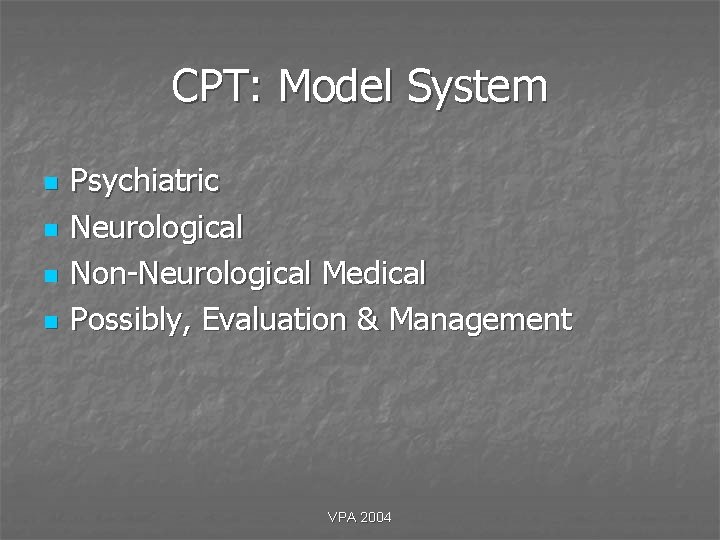 CPT: Model System

- Psychiatric
- Neurological
- Non-Neurological Medical
- Possibly, Evaluation & Management

VPA 2004